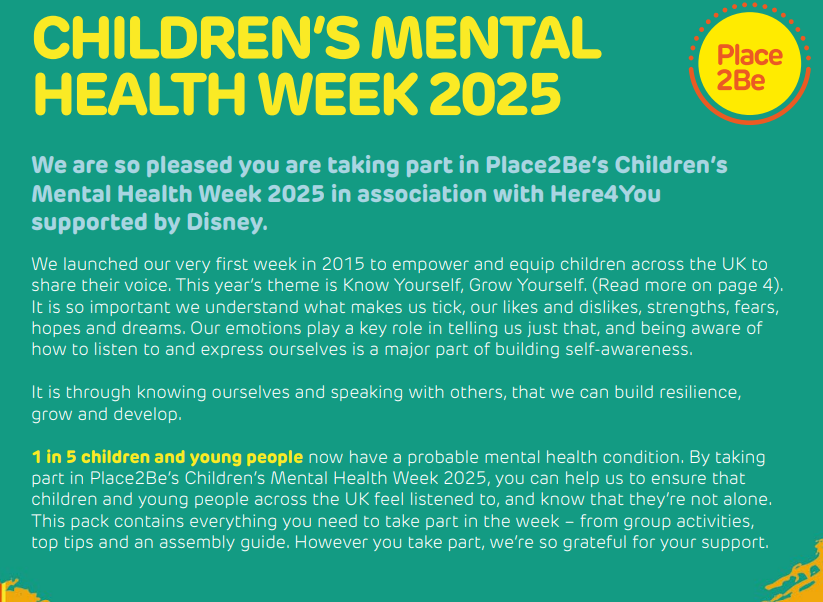 CHILDREN'S MENTAL HEALTH WEEK 2025

Place 2Be

We are so pleased you are taking part in Place2Be's Children's Mental Health Week 2025 in association with Here4You supported by Disney.

We launched our very first week in 2015 to empower and equip children across the UK to share their voice. This year's theme is Know Yourself, Grow Yourself. (Read more on page 4). It is so important we understand what makes us tick, our likes and dislikes, strengths, fears, hopes and dreams. Our emotions play a key role in telling us just that, and being aware of how to listen to and express ourselves is a major part of building self-awareness.

It is through knowing ourselves and speaking with others, that we can build resilience, grow and develop.

1 in 5 children and young people now have a probable mental health condition. By taking part in Place2Be's Children's Mental Health Week 2025, you can help us to ensure that children and young people across the UK feel listened to, and know that they're not alone. This pack contains everything you need to take part in the week – from group activities, top tips and an assembly guide. However you take part, we're so grateful for your support.